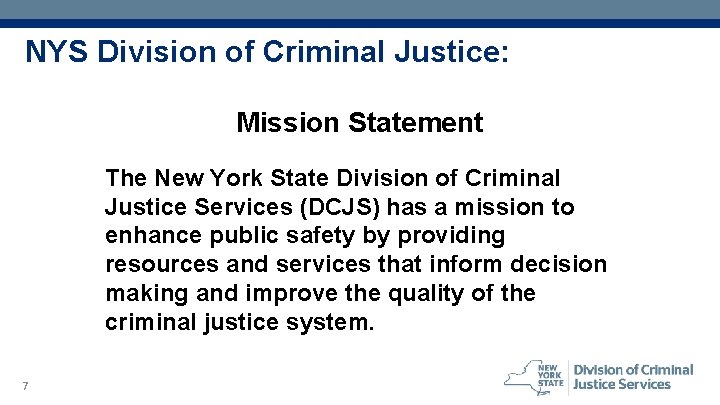 NYS Division of Criminal Justice:

Mission Statement

The New York State Division of Criminal Justice Services (DCJS) has a mission to enhance public safety by providing resources and services that inform decision making and improve the quality of the criminal justice system.

7

NEW YORK STATE Division of Criminal Justice Services